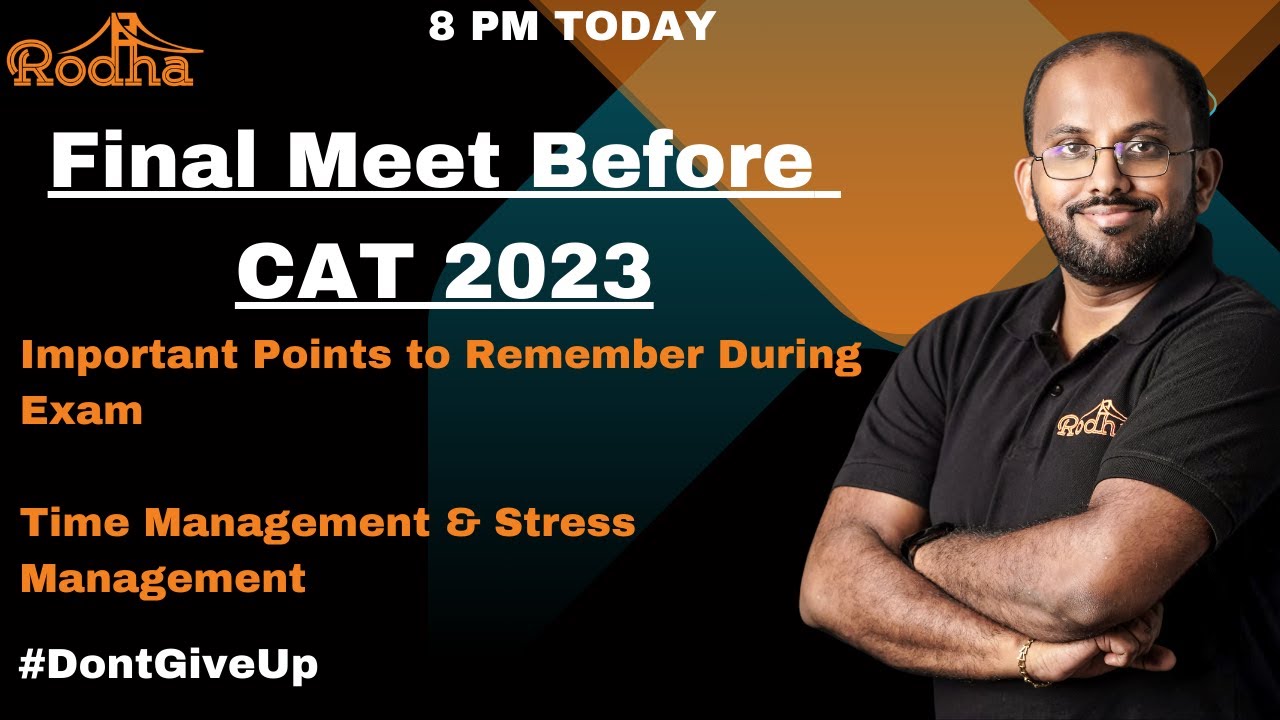 Rodha

8 PM TODAY

Final Meet Before CAT 2023

Important Points to Remember During Exam

Time Management & Stress Management

#DontGiveUp

Rodha